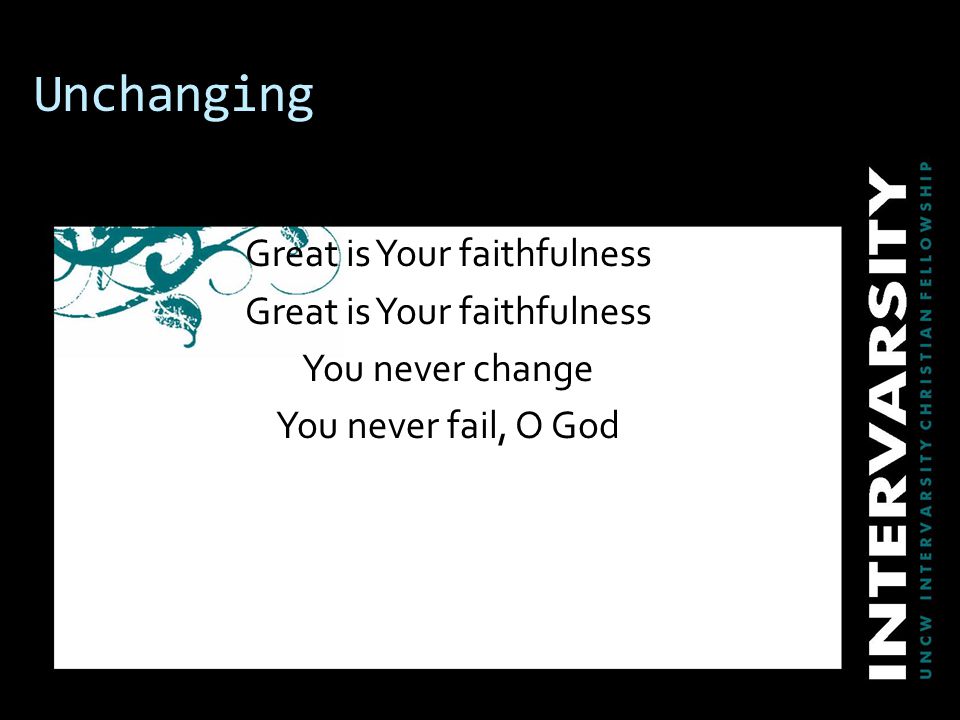 Unchanging

Great is Your faithfulness
Great is Your faithfulness
You never change
You never fail, O God

INTERVARSITY
UNCW INTERVARSITY CHRISTIAN FELLOWSHIP